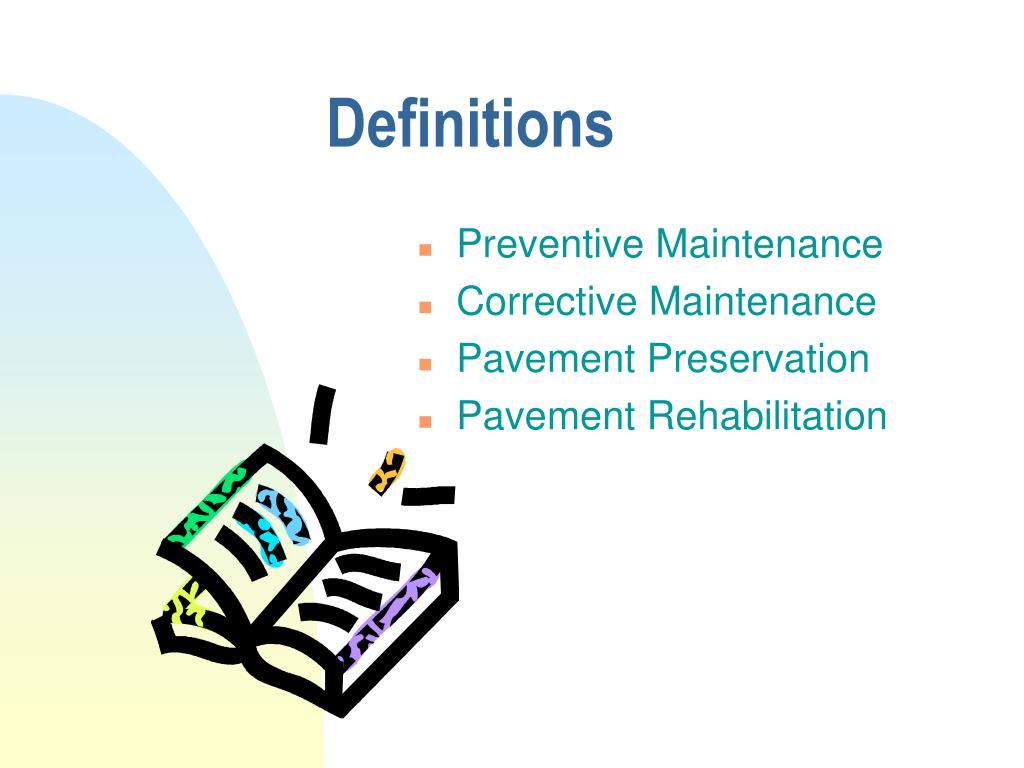 Definitions

- Preventive Maintenance
- Corrective Maintenance
- Pavement Preservation
- Pavement Rehabilitation